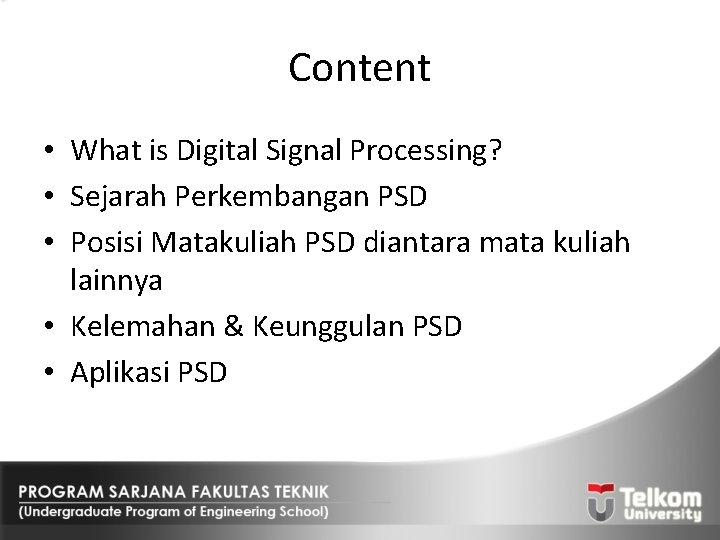 Content

• What is Digital Signal Processing?
• Sejarah Perkembangan PSD
• Posisi Matakuliah PSD diantara mata kuliah lainnya
• Kelemahan & Keunggulan PSD
• Aplikasi PSD

PROGRAM SARJANA FAKULTAS TEKNIK
(Undergraduate Program of Engineering School)

Telkom University